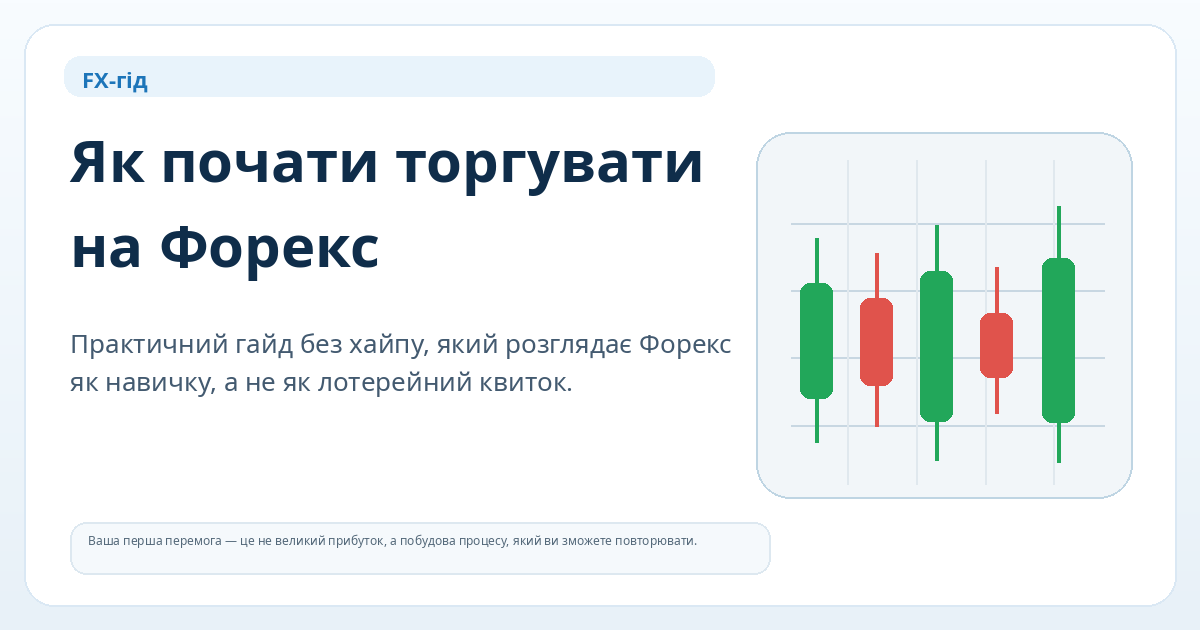 FX-гід

Як почати торгувати на Форекс

Практичний гайд без хайпу, який розглядає Форекс як навичку, а не як лотерейний квиток.

Ваша перша перемога — це не великий прибуток, а побудова процесу, який ви зможете повторювати.